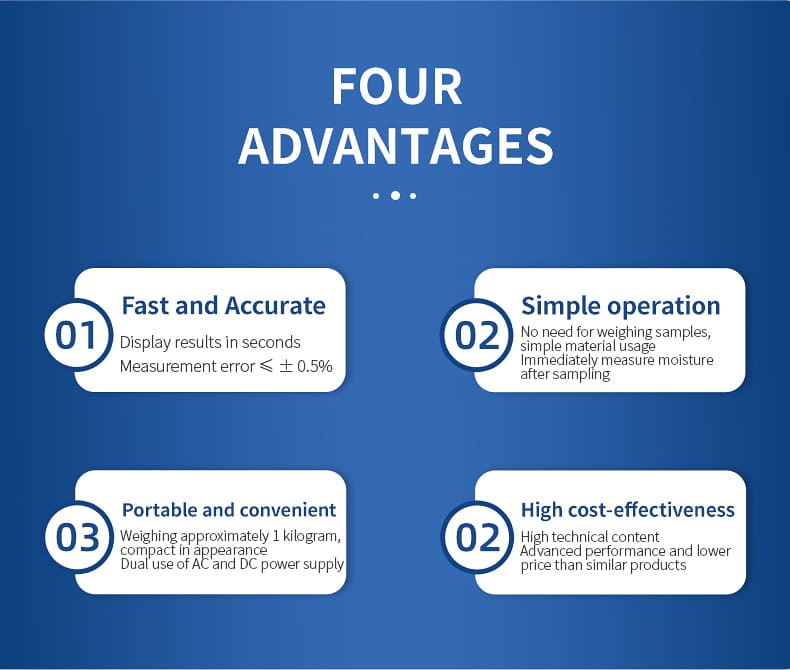 FOUR ADVANTAGES

01
Fast and Accurate
Display results in seconds
Measurement error $\leqslant \pm 0.5\%$

02
Simple operation
No need for weighing samples, simple material usage
Immediately measure moisture after sampling

03
Portable and convenient
Weighing approximately 1 kilogram, compact in appearance
Dual use of AC and DC power supply

02
High cost-effectiveness
High technical content
Advanced performance and lower price than similar products